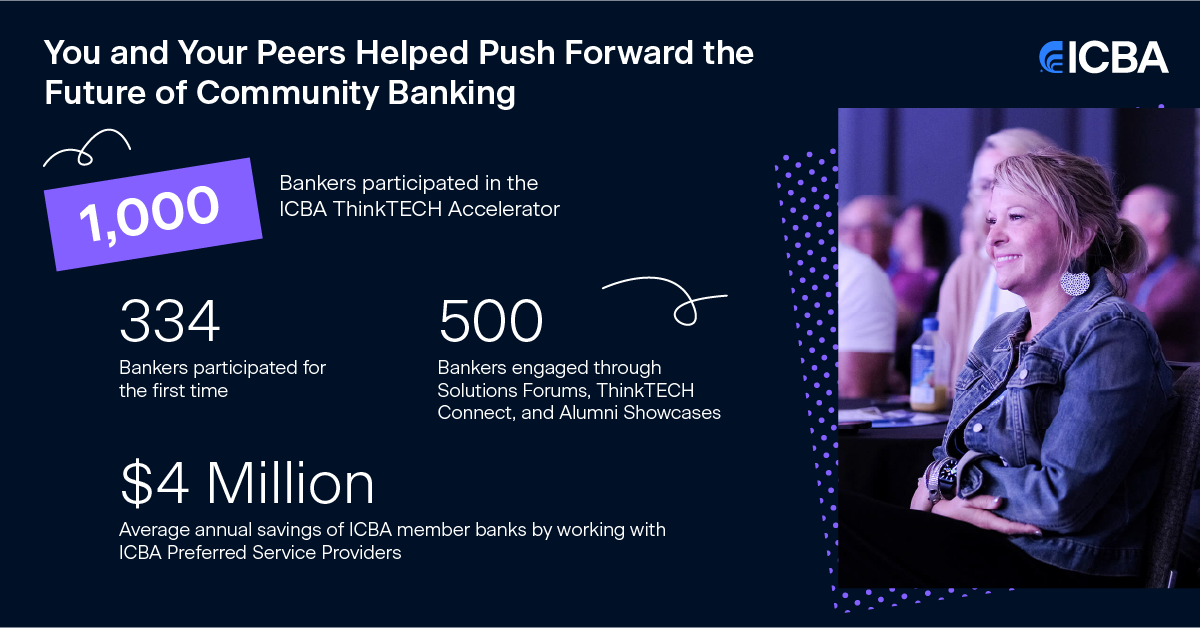 You and Your Peers Helped Push Forward the Future of Community Banking

ICBA

1,000

Bankers participated in the ICBA ThinkTECH Accelerator

334

Bankers participated for the first time

500

Bankers engaged through Solutions Forums, ThinkTECH Connect, and Alumni Showcases

$4 Million

Average annual savings of ICBA member banks by working with ICBA Preferred Service Providers